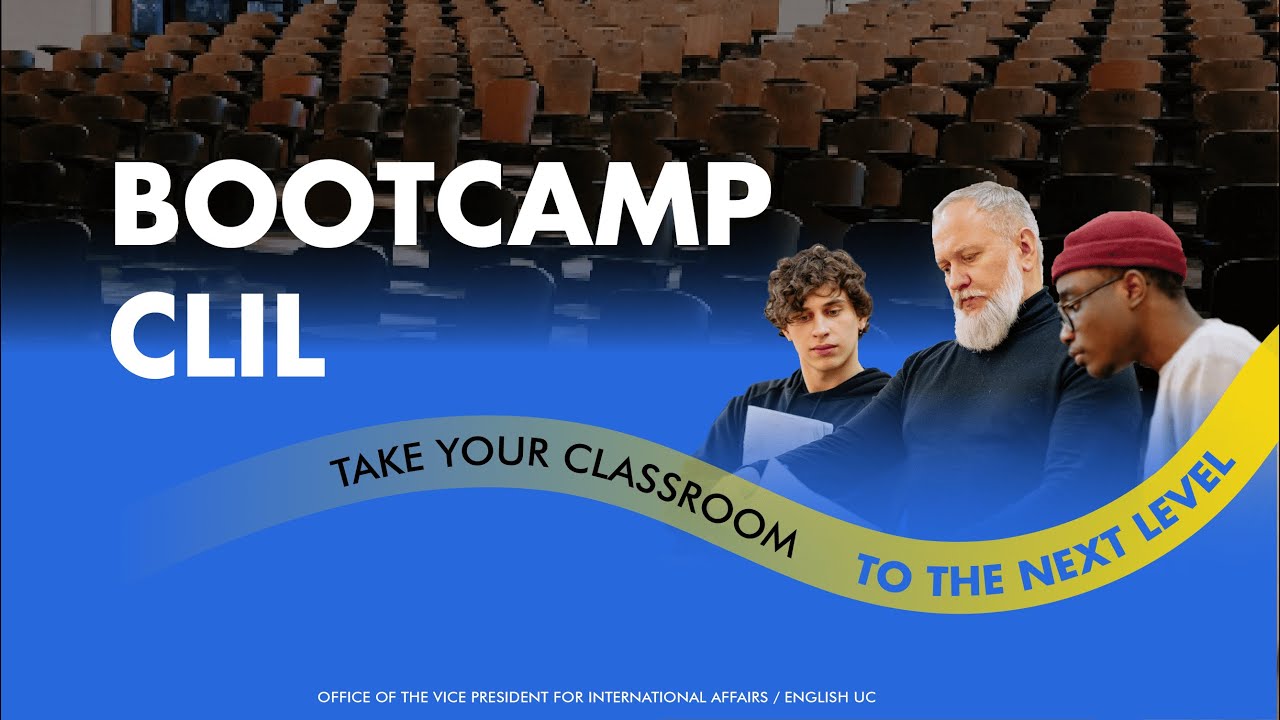 BOOTCAMP CLIL

TAKE YOUR CLASSROOM TO THE NEXT LEVEL

OFFICE OF THE VICE PRESIDENT FOR INTERNATIONAL AFFAIRS / ENGLISH UC